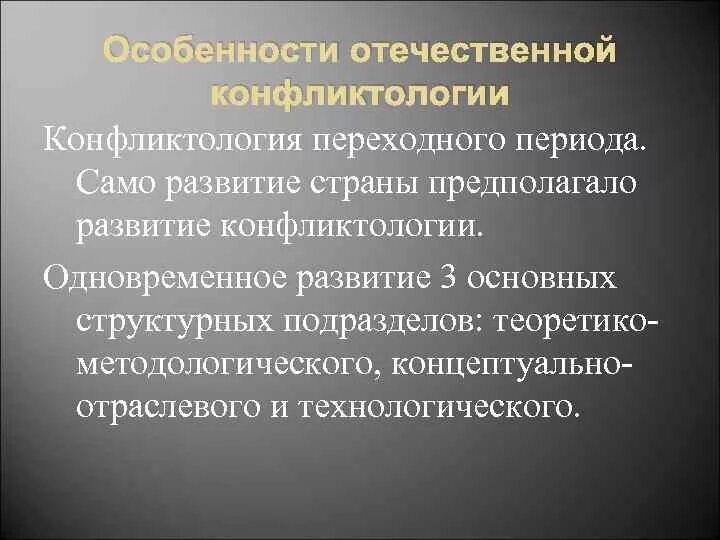 Особенности отечественной конфликтологии

Конфликтология переходного периода. Само развитие страны предполагало развитие конфликтологии.

Одновременное развитие 3 основных структурных подразделов: теоретико-методологического, концептуально-отраслевого и технологического.